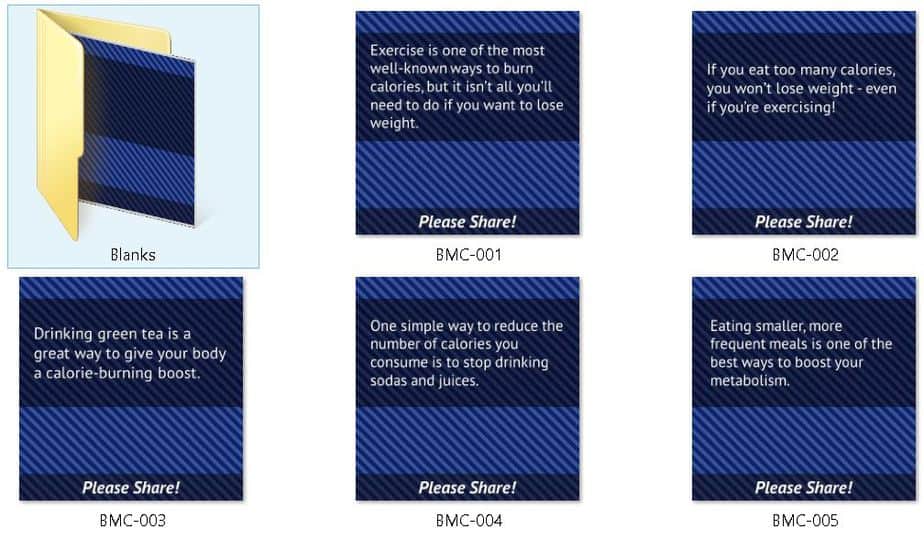 Blanks

Exercise is one of the most well-known ways to burn calories, but it isn't all you'll need to do if you want to lose weight.

Please Share!

BMC-001

If you eat too many calories, you won't lose weight - even if you're exercising!

Please Share!

BMC-002

Drinking green tea is a great way to give your body a calorie-burning boost.

Please Share!

BMC-003

One simple way to reduce the number of calories you consume is to stop drinking sodas and juices.

Please Share!

BMC-004

Eating smaller, more frequent meals is one of the best ways to boost your metabolism.

Please Share!

BMC-005